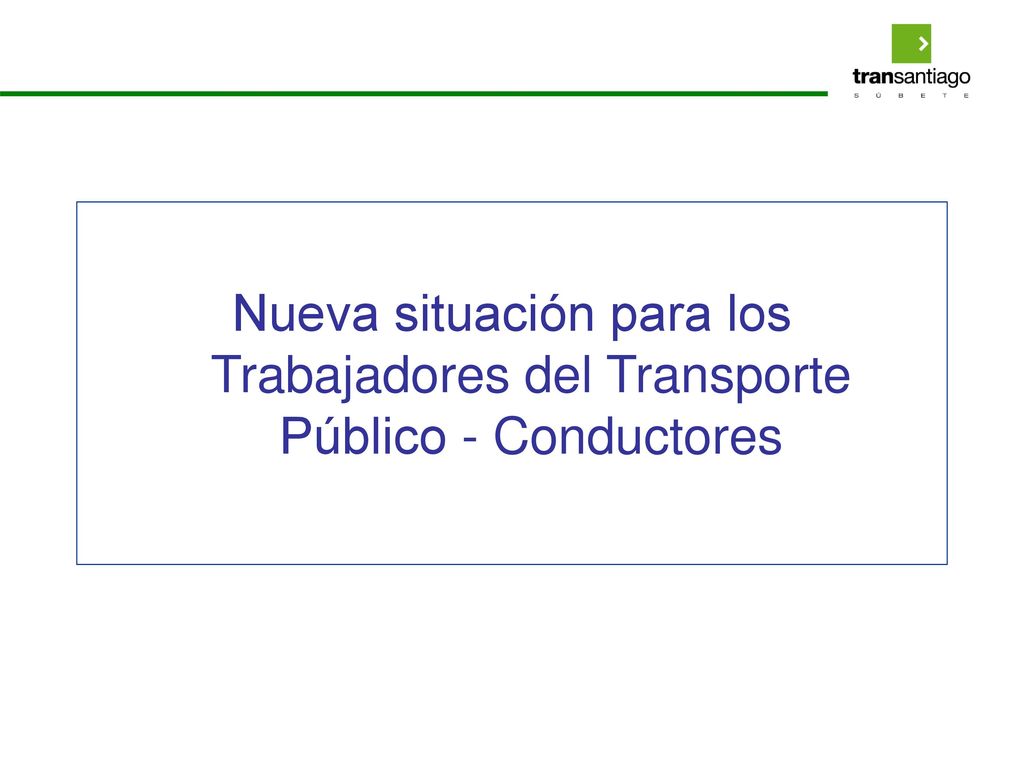 transantiago
S Ú B E T E

Nueva situación para los Trabajadores del Transporte Público - Conductores